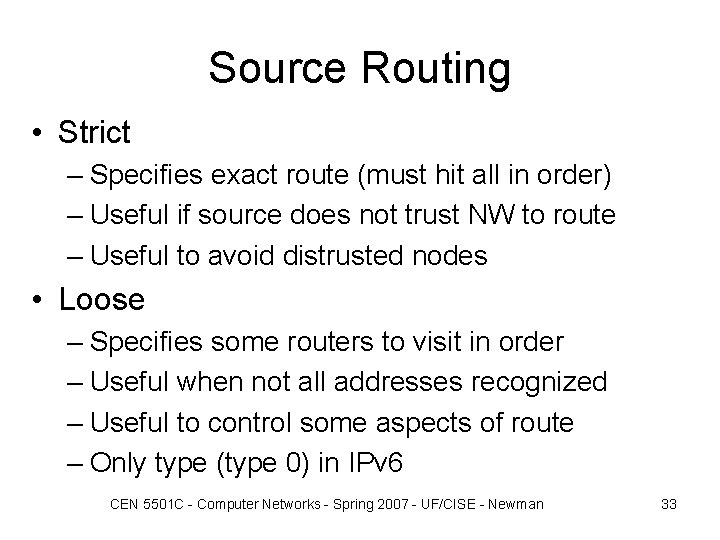 Source Routing

• Strict
– Specifies exact route (must hit all in order)
– Useful if source does not trust NW to route
– Useful to avoid distrusted nodes

• Loose
– Specifies some routers to visit in order
– Useful when not all addresses recognized
– Useful to control some aspects of route
– Only type (type 0) in IPv6

CEN 5501C - Computer Networks - Spring 2007 - UF/CISE - Newman

33